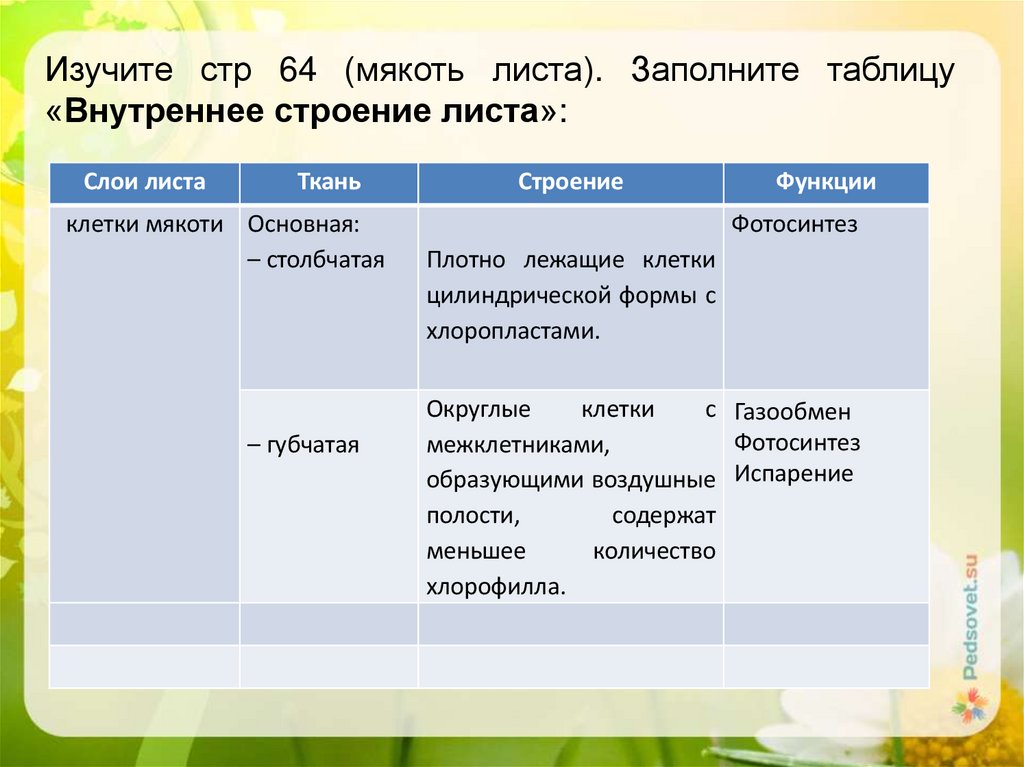 Изучите стр 64 (мякоть листа). Заполните таблицу «**Внутреннее строение листа**»:

| Слои листа | Ткань | Строение | Функции |
|---|---|---|---|
| клетки мякоти | Основная: – столбчатая | Плотно лежащие клетки цилиндрической формы с хлоропластами. | Фотосинтез |
| | – губчатая | Округлые клетки с межклетниками, образующими воздушные полости, содержат меньшее количество хлорофилла. | Газообмен Фотосинтез Испарение |
| | | | |
| | | | |

Pedsovet.su